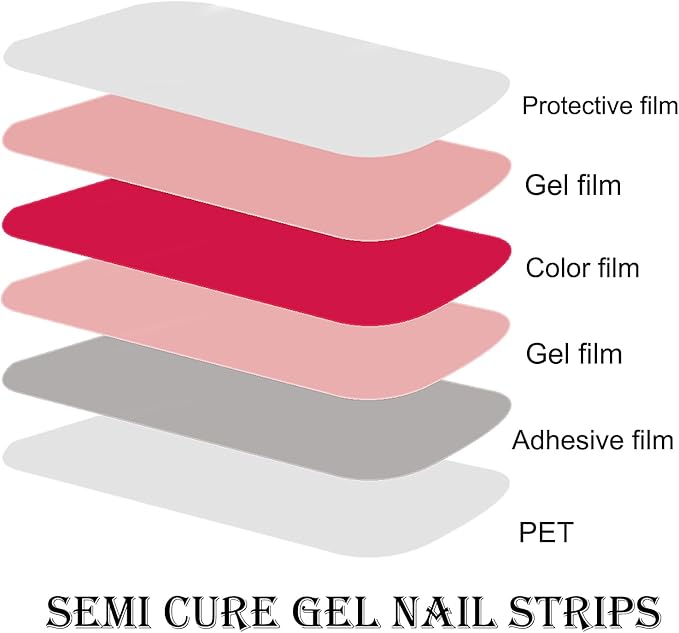 Protective film

Gel film

Color film

Gel film

Adhesive film

PET

SEMI CURE GEL NAIL STRIPS